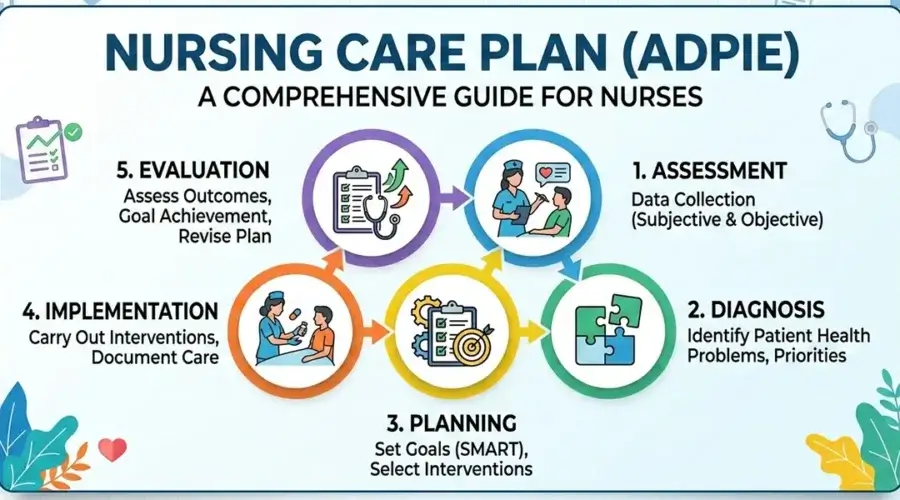 NURSING CARE PLAN (ADPIE)
A COMPREHENSIVE GUIDE FOR NURSES

5. EVALUATION
Assess Outcomes, Goal Achievement, Revise Plan

1. ASSESSMENT
Data Collection (Subjective & Objective)

4. IMPLEMENTATION
Carry Out Interventions, Document Care

2. DIAGNOSIS
Identify Patient Health Problems, Priorities

3. PLANNING
Set Goals (SMART), Select Interventions